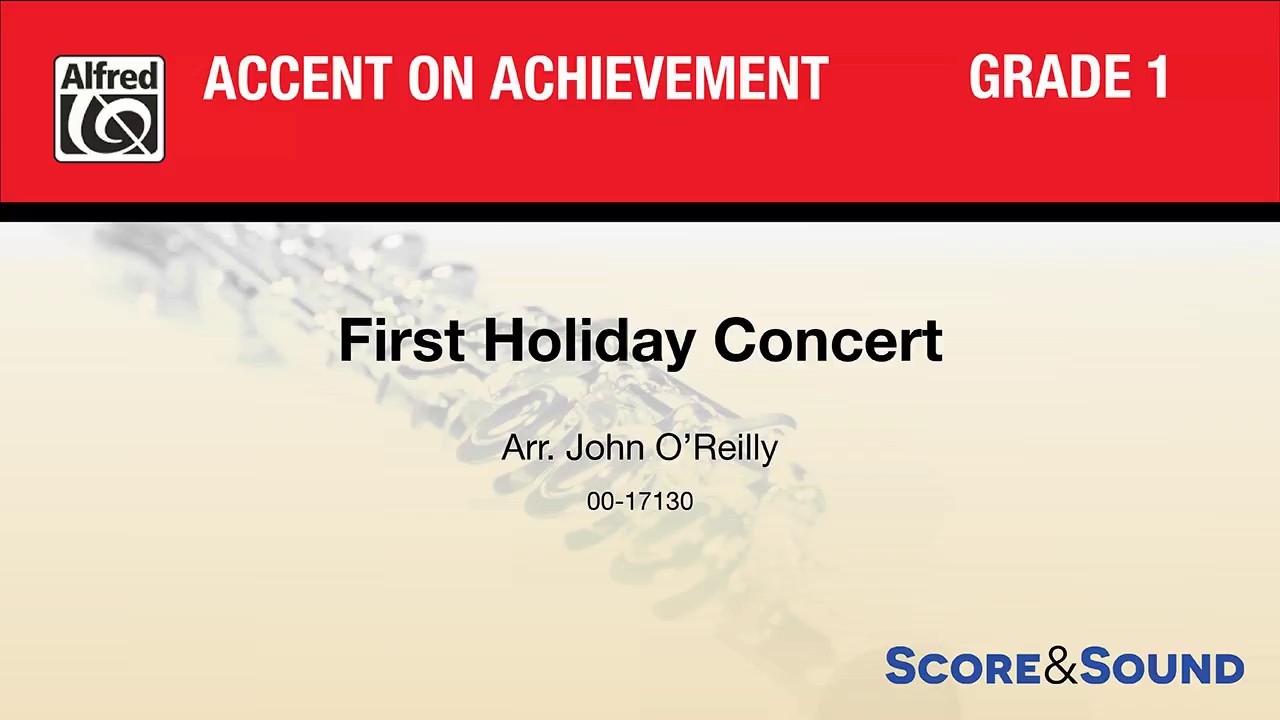 Alfred

ACCENT ON ACHIEVEMENT

GRADE 1

First Holiday Concert

Arr. John O'Reilly

00-17130

SCORE&SOUND